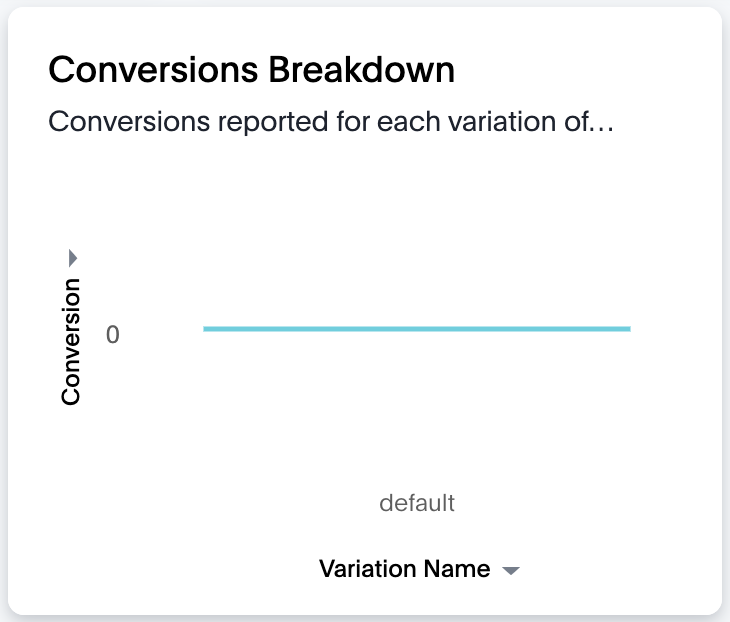 Conversions Breakdown

Conversions reported for each variation of...

Conversion

0

default

Variation Name